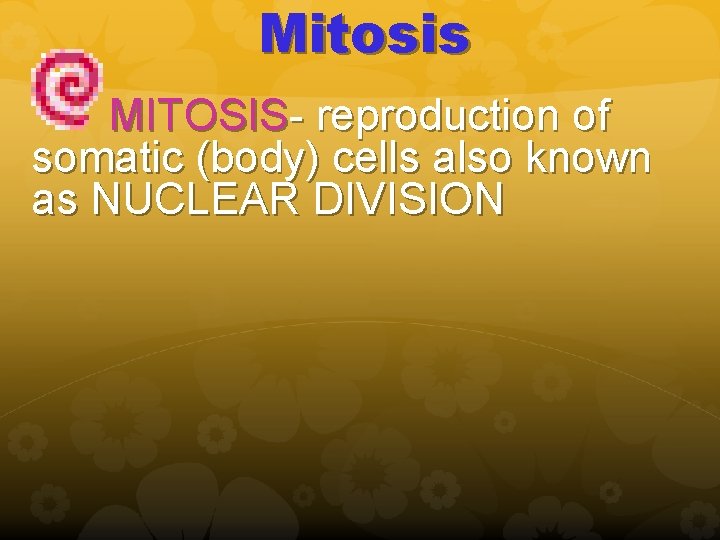 Mitosis

MITOSIS- reproduction of somatic (body) cells also known as NUCLEAR DIVISION